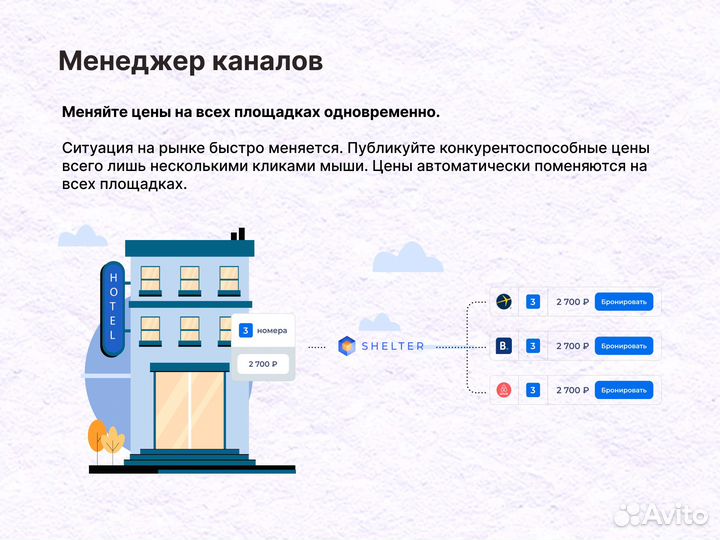 Менеджер каналов

Меняйте цены на всех площадках одновременно.

Ситуация на рынке быстро меняется. Публикуйте конкурентоспособные цены всего лишь несколькими кликами мыши. Цены автоматически поменяются на всех площадках.

HOTEL

3 номера

2 700 ₽

SHELTER

3 2 700 ₽ Бронировать

B. 3 2 700 ₽ Бронировать

3 2 700 ₽ Бронировать

Avito